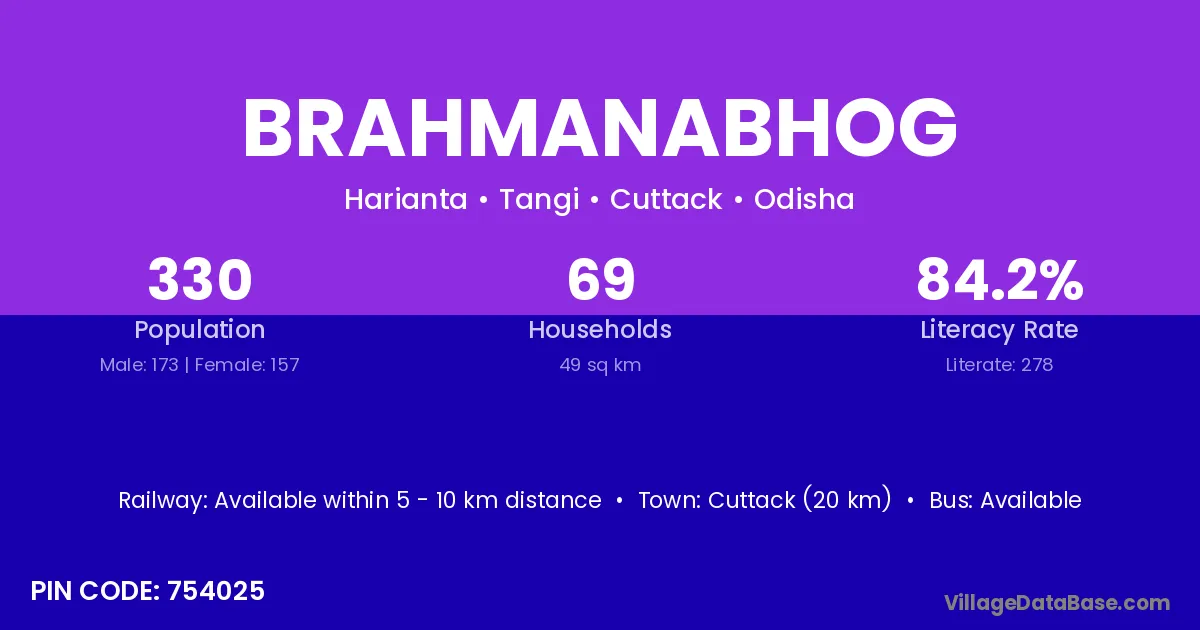 BRAHMANABHOG

Harianta • Tangi • Cuttack • Odisha

330
Population
Male: 173 | Female: 157

69
Households
49 sq km

84.2%
Literacy Rate
Literate: 278

Railway: Available within 5 - 10 km distance • Town: Cuttack (20 km) • Bus: Available

PIN CODE: 754025

VillageDataBase.com